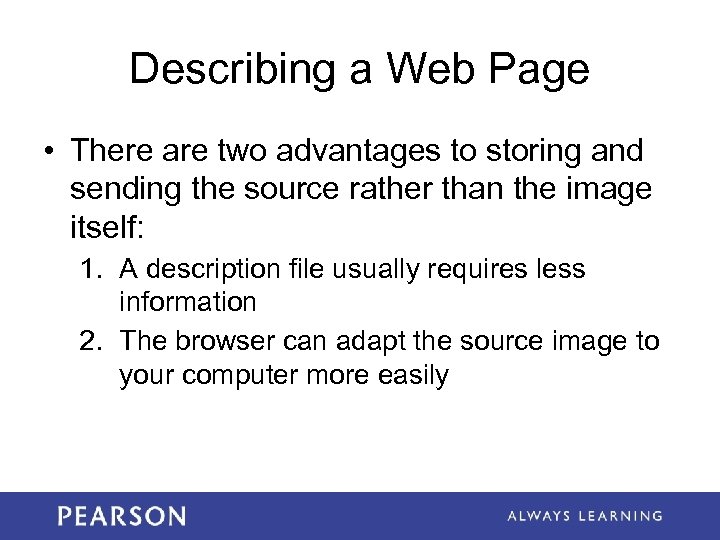 Describing a Web Page

• There are two advantages to storing and sending the source rather than the image itself:

1. A description file usually requires less information
2. The browser can adapt the source image to your computer more easily

PEARSON

ALWAYS LEARNING